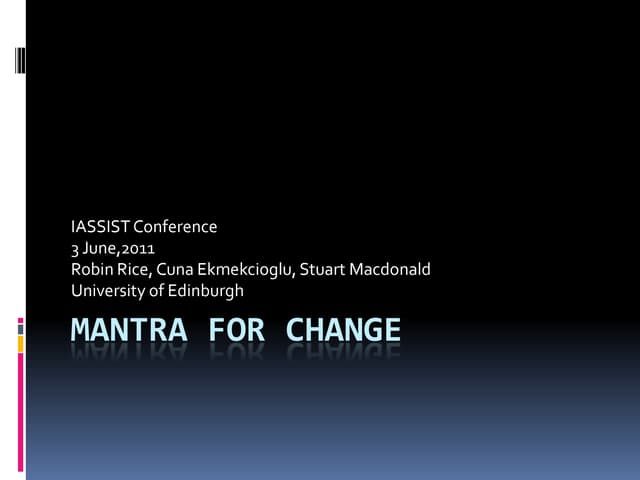 IASSIST Conference
3 June,2011
Robin Rice, Cuna Ekmekcioglu, Stuart Macdonald
University of Edinburgh

MANTRA FOR CHANGE